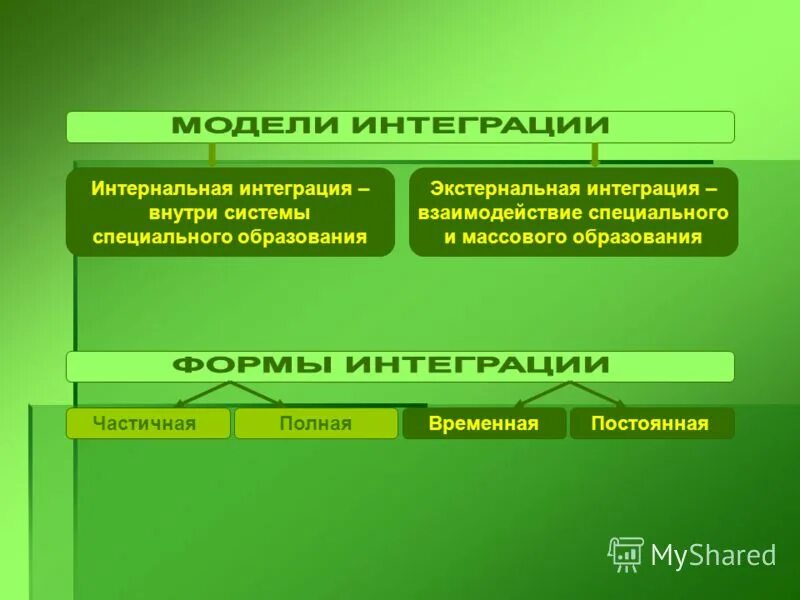 МОДЕЛИ ИНТЕГРАЦИИ

Интернальная интеграция – внутри системы специального образования

Экстернальная интеграция – взаимодействие специального и массового образования

ФОРМЫ ИНТЕГРАЦИИ

Частичная

Полная

Временная

Постоянная

MyShared